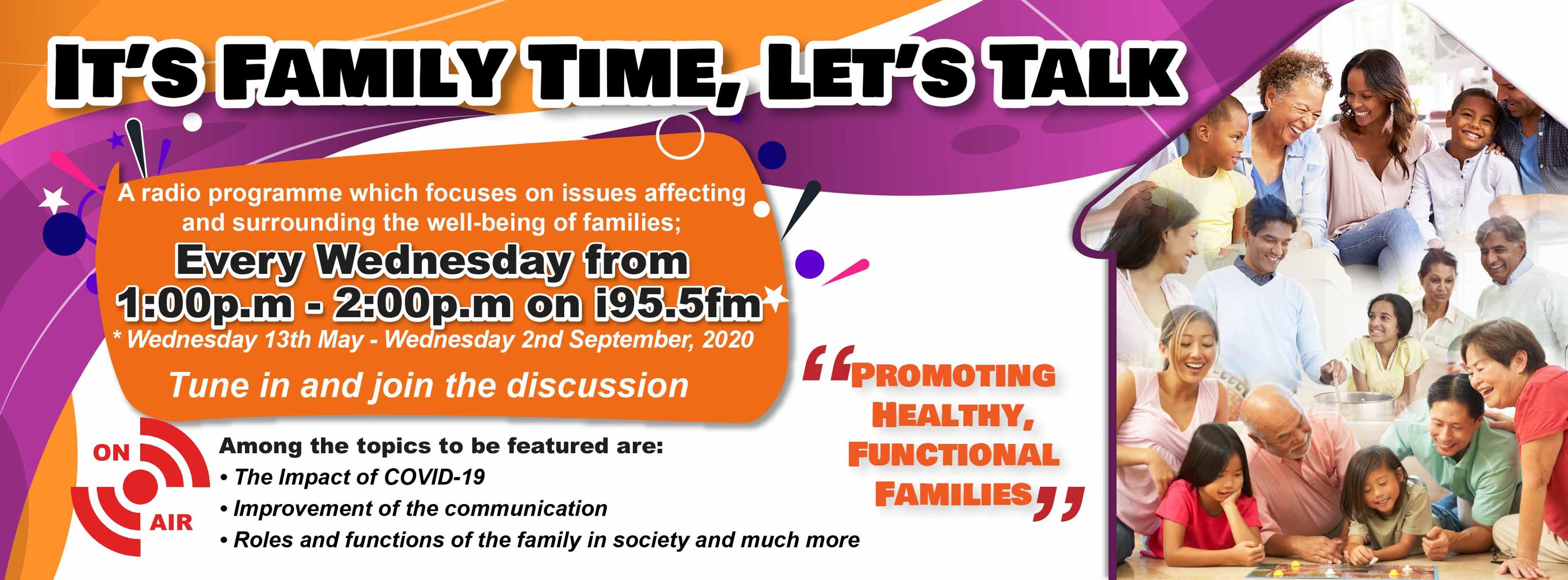 IT'S FAMILY TIME, LET'S TALK

A radio programme which focuses on issues affecting and surrounding the well-being of families;

Every Wednesday from 1:00p.m - 2:00p.m on i95.5fm

* Wednesday 13th May - Wednesday 2nd September, 2020

Tune in and join the discussion

ON AIR

Among the topics to be featured are:
• The Impact of COVID-19
• Improvement of the communication
• Roles and functions of the family in society and much more

"PROMOTING HEALTHY, FUNCTIONAL FAMILIES"